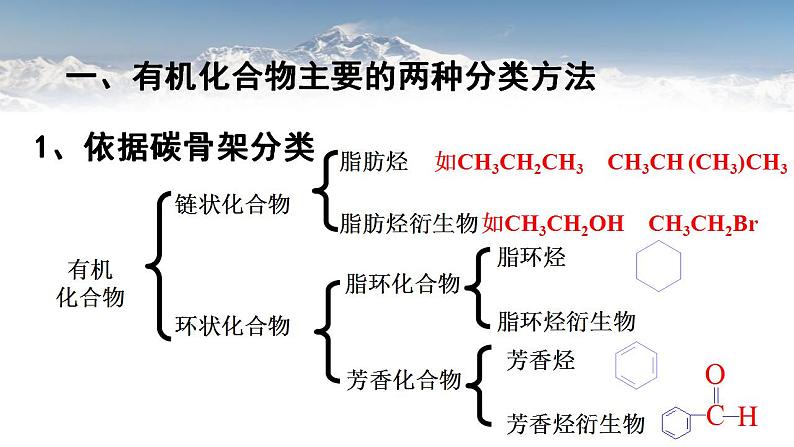 一、有机化合物主要的两种分类方法

1、依据碳骨架分类

有机化合物

链状化合物

脂肪烃 如$CH_3CH_2CH_3$ $CH_3CH(CH_3)CH_3$

脂肪烃衍生物 如$CH_3CH_2OH$ $CH_3CH_2Br$

环状化合物

脂环化合物

脂环烃

脂环烃衍生物

芳香化合物

芳香烃

芳香烃衍生物

O
C—H